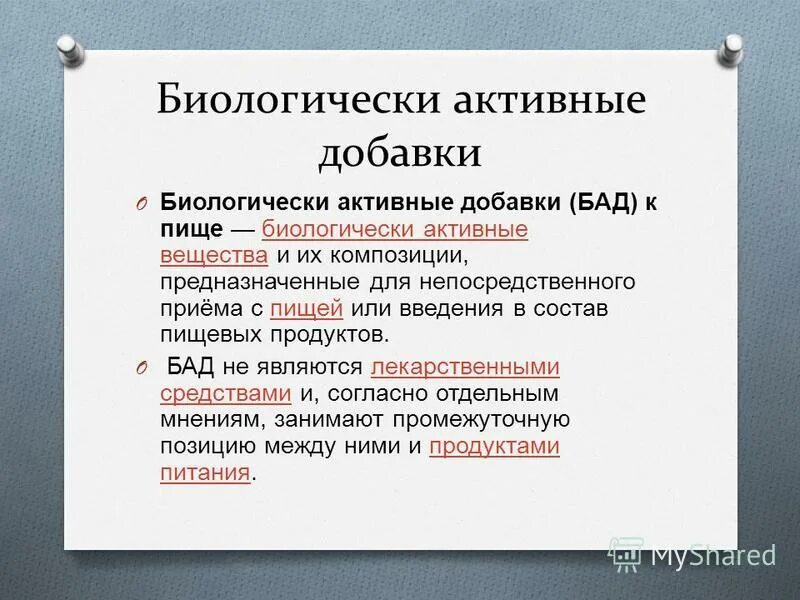 Биологически активные добавки

O Биологически активные добавки (БАД) к пище — биологически активные вещества и их композиции, предназначенные для непосредственного приёма с пищей или введения в состав пищевых продуктов.

O БАД не являются лекарственными средствами и, согласно отдельным мнениям, занимают промежуточную позицию между ними и продуктами питания.

MyShared